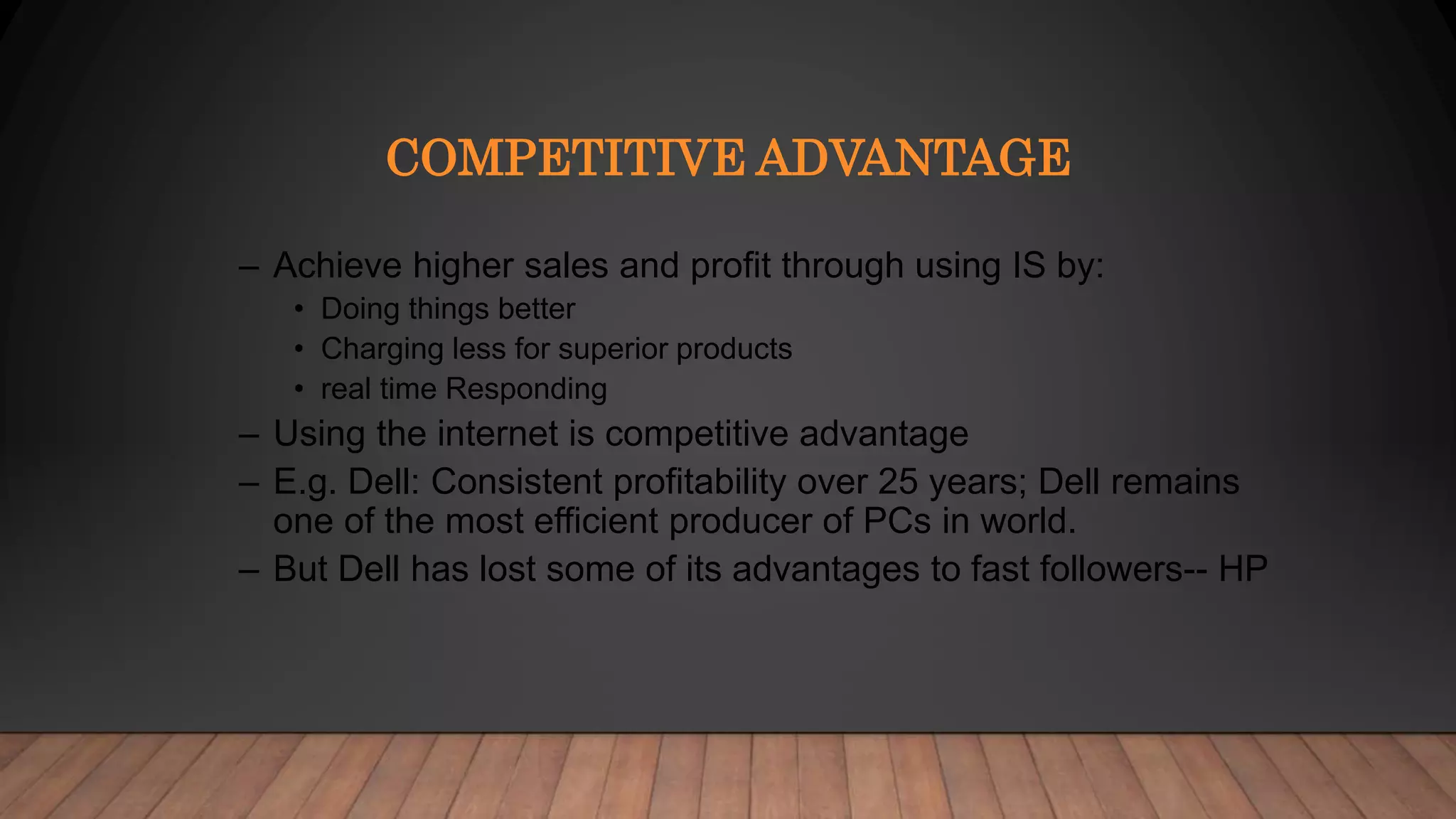 COMPETITIVE ADVANTAGE

– Achieve higher sales and profit through using IS by:
• Doing things better
• Charging less for superior products
• real time Responding
– Using the internet is competitive advantage
– E.g. Dell: Consistent profitability over 25 years; Dell remains one of the most efficient producer of PCs in world.
– But Dell has lost some of its advantages to fast followers-- HP